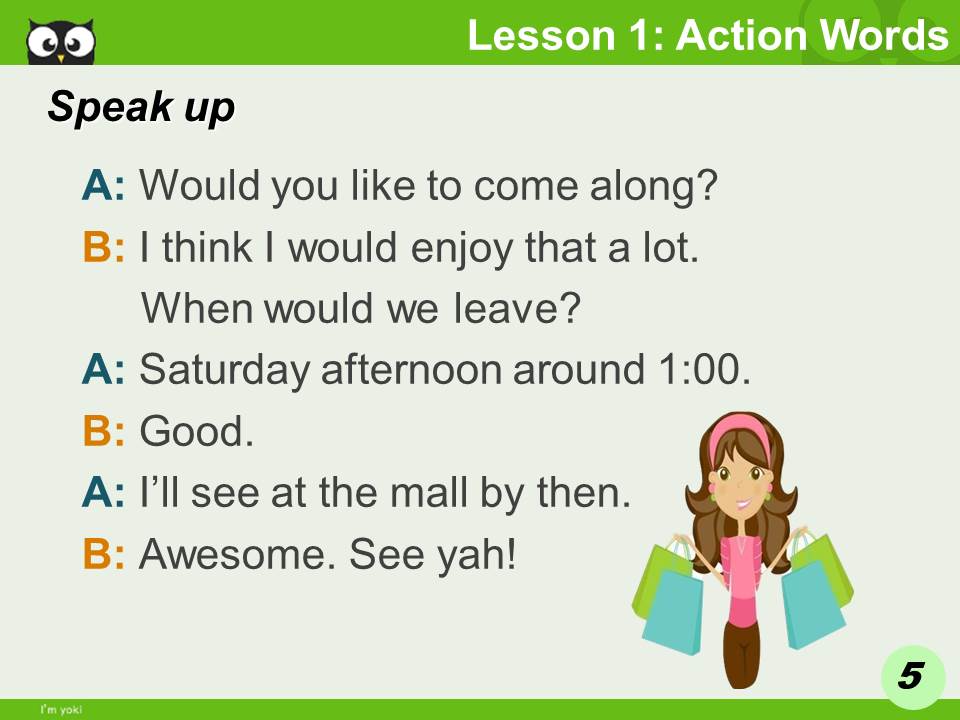 Lesson 1: Action Words

Speak up

A: Would you like to come along?
B: I think I would enjoy that a lot. When would we leave?
A: Saturday afternoon around 1:00.
B: Good.
A: I'll see at the mall by then.
B: Awesome. See yah!

5

I'm yoki